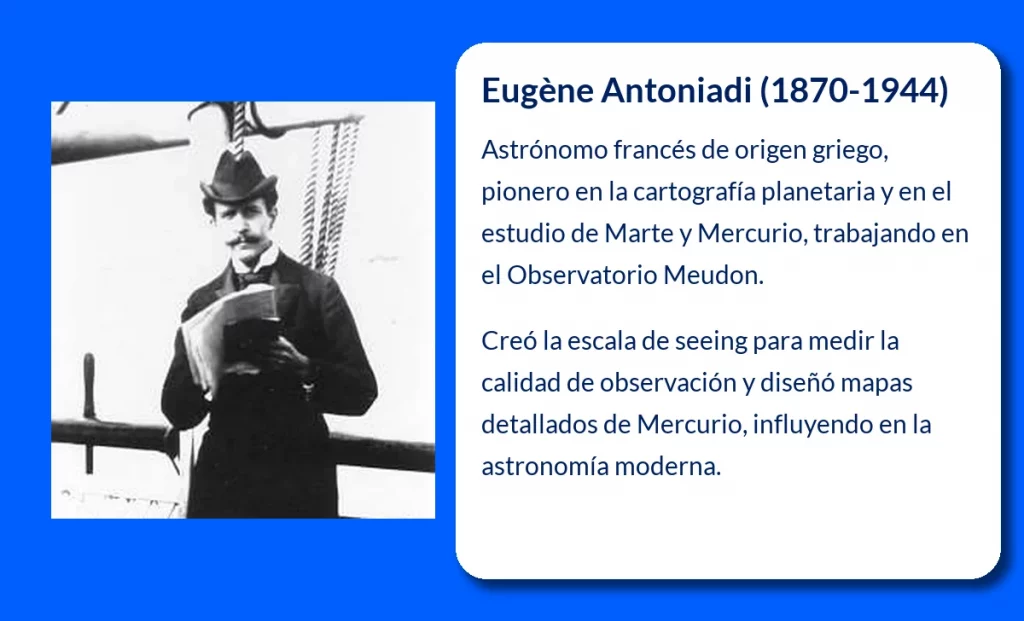 Eugène Antoniadi (1870-1944)

Astrónomo francés de origen griego, pionero en la cartografía planetaria y en el estudio de Marte y Mercurio, trabajando en el Observatorio Meudon.

Creó la escala de seeing para medir la calidad de observación y diseñó mapas detallados de Mercurio, influyendo en la astronomía moderna.